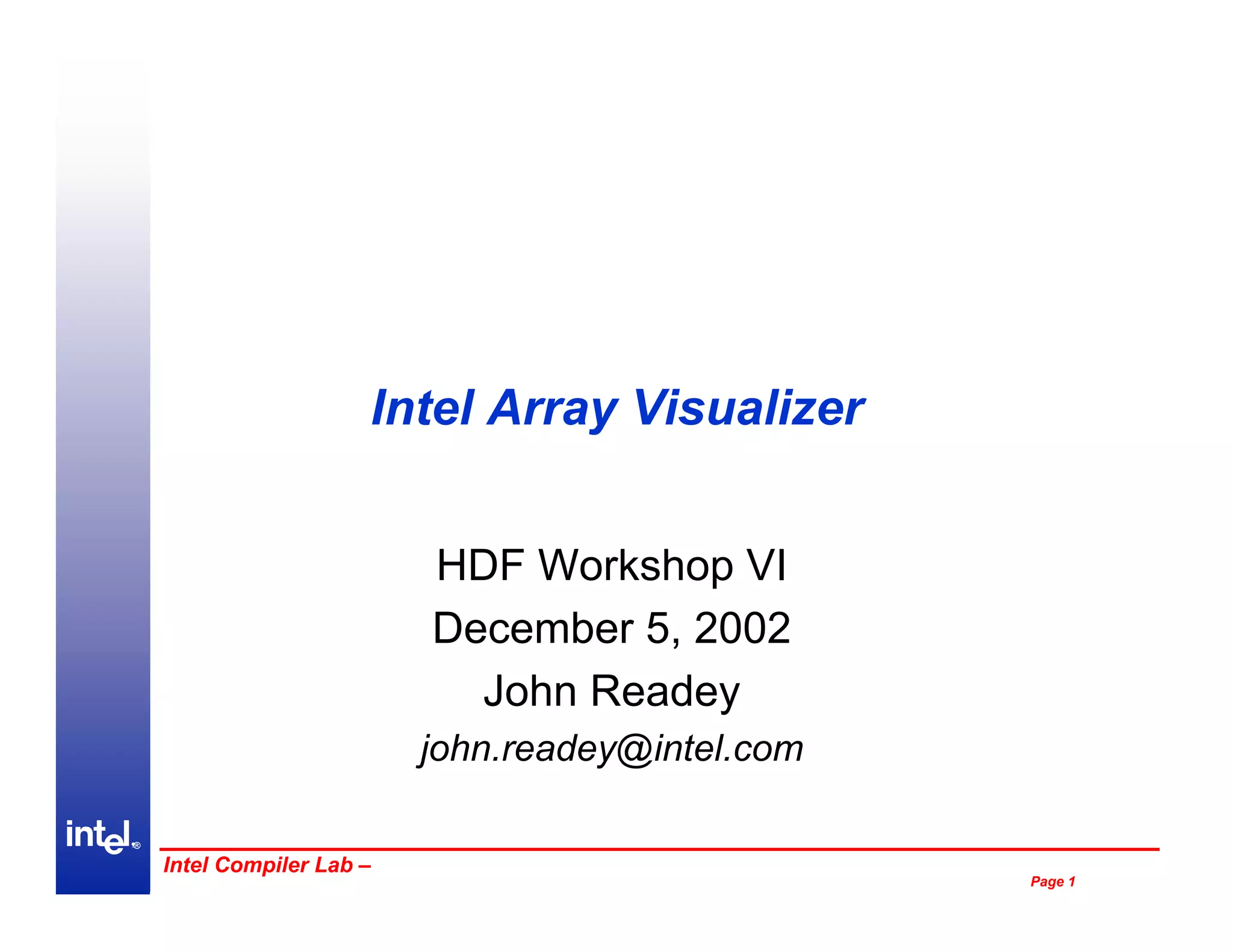 Intel Array Visualizer

HDF Workshop VI

December 5, 2002

John Readey

john.readey@intel.com

intel®

Intel Compiler Lab –

Page 1